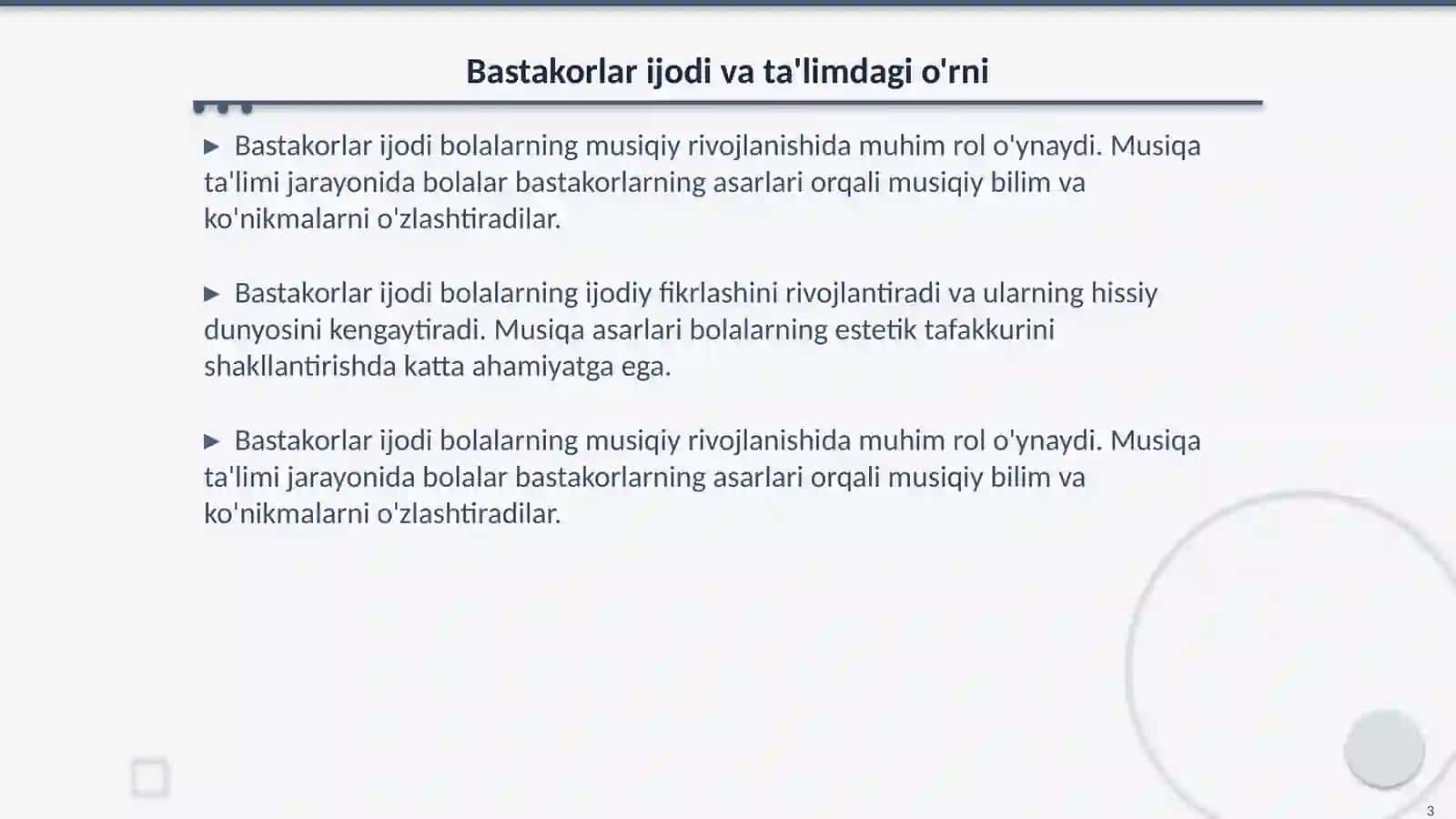 Bastakorlar ijodi va ta'limdagi o'rni

▶ Bastakorlar ijodi bolalarning musiqiy rivojlanishida muhim rol o'ynaydi. Musiqa ta'limi jarayonida bolalar bastakorlarning asarlari orqali musiqiy bilim va ko'nikmalarni o'zlashtiradilar.

▶ Bastakorlar ijodi bolalarning ijodiy fikrlashini rivojlantiradi va ularning hissiy dunyosini kengaytiradi. Musiqa asarlari bolalarning estetik tafakkurini shakllantirishda katta ahamiyatga ega.

▶ Bastakorlar ijodi bolalarning musiqiy rivojlanishida muhim rol o'ynaydi. Musiqa ta'limi jarayonida bolalar bastakorlarning asarlari orqali musiqiy bilim va ko'nikmalarni o'zlashtiradilar.

3